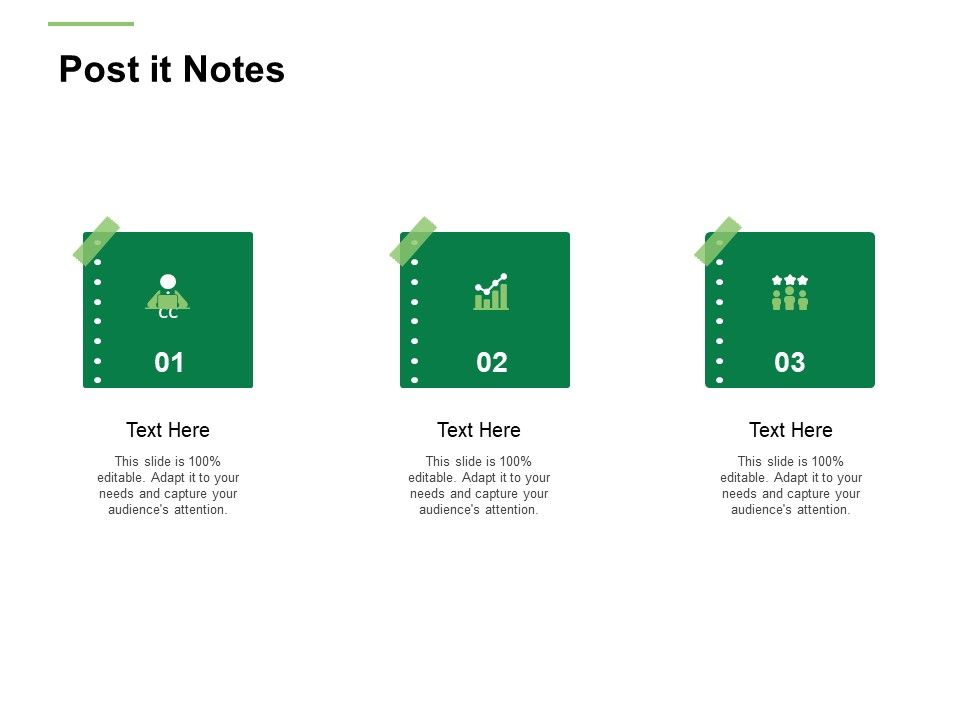 Post it Notes

01

Text Here

This slide is 100% editable. Adapt it to your needs and capture your audience's attention.

02

Text Here

This slide is 100% editable. Adapt it to your needs and capture your audience's attention.

03

Text Here

This slide is 100% editable. Adapt it to your needs and capture your audience's attention.